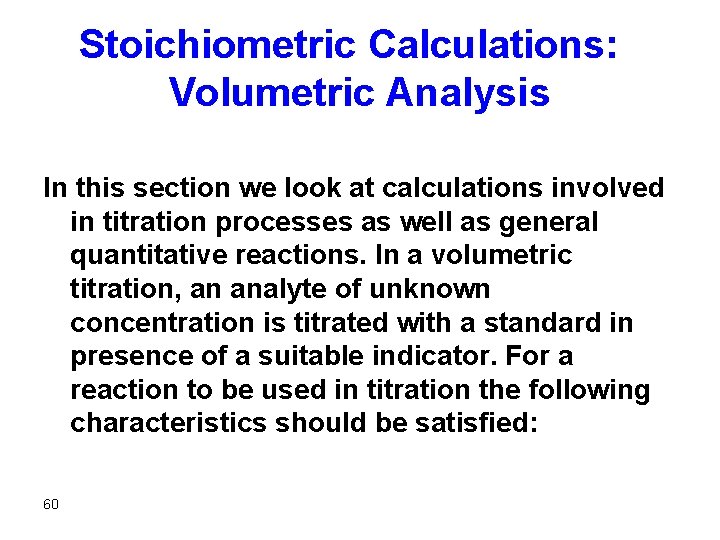 Stoichiometric Calculations: Volumetric Analysis

In this section we look at calculations involved in titration processes as well as general quantitative reactions. In a volumetric titration, an analyte of unknown concentration is titrated with a standard in presence of a suitable indicator. For a reaction to be used in titration the following characteristics should be satisfied:

60